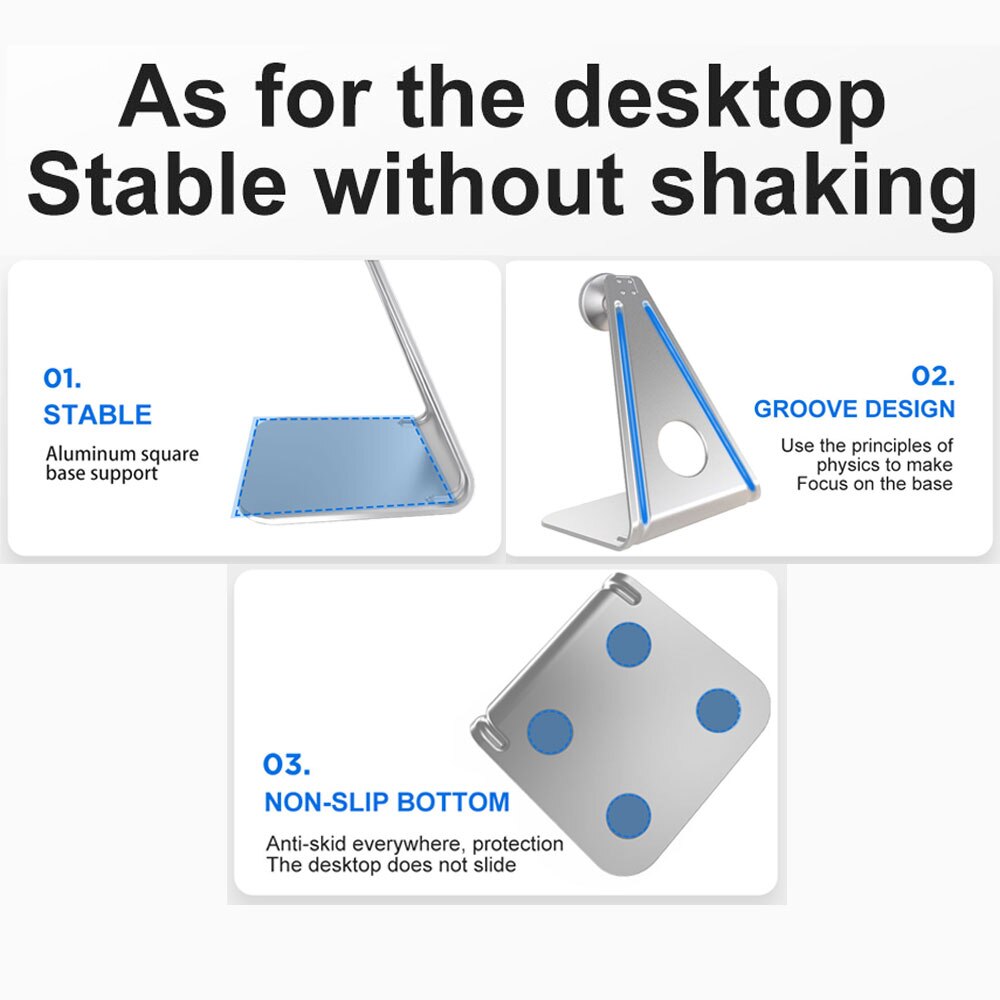 As for the desktop
Stable without shaking

01.
STABLE

Aluminum square base support

02.
GROOVE DESIGN

Use the principles of physics to make Focus on the base

03.
NON-SLIP BOTTOM

Anti-skid everywhere, protection
The desktop does not slide